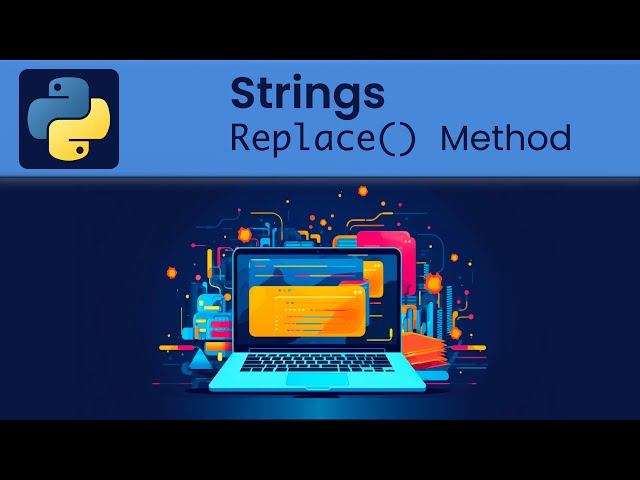 Strings
Replace() Method